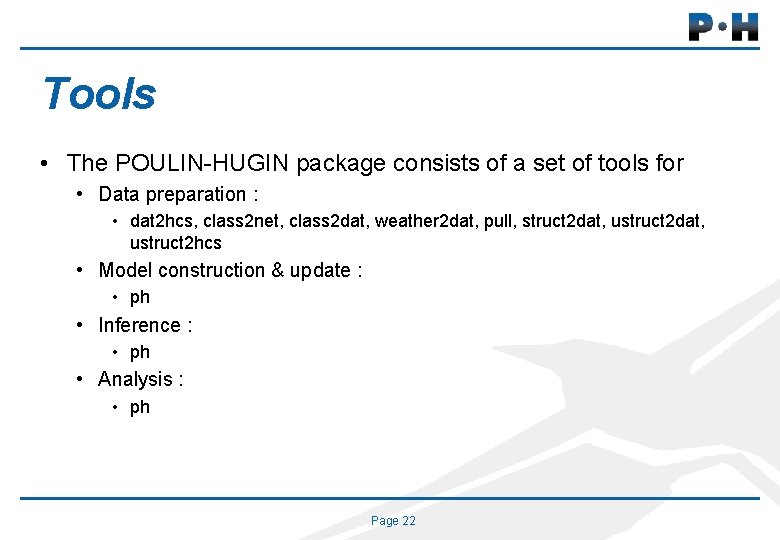 P•H

Tools

• The POULIN-HUGIN package consists of a set of tools for
  • Data preparation :
    • dat2hcs, class2net, class2dat, weather2dat, pull, struct2dat, ustruct2dat, ustruct2hcs
  • Model construction & update :
    • ph
  • Inference :
    • ph
  • Analysis :
    • ph

Page 22